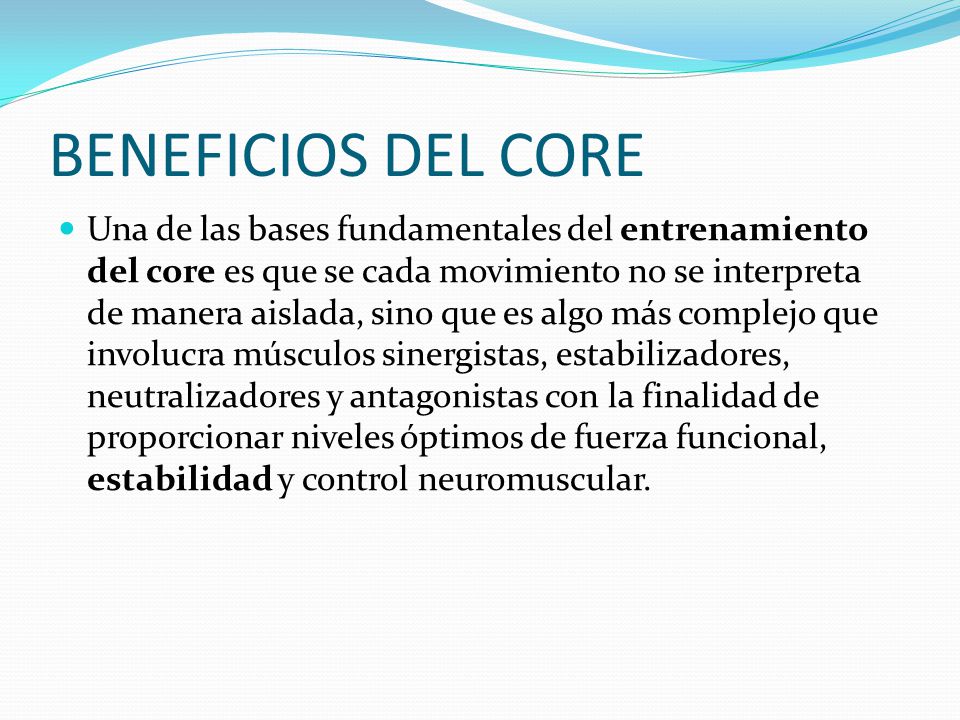 BENEFICIOS DEL CORE

Una de las bases fundamentales del entrenamiento del core es que se cada movimiento no se interpreta de manera aislada, sino que es algo más complejo que involucra músculos sinergistas, estabilizadores, neutralizadores y antagonistas con la finalidad de proporcionar niveles óptimos de fuerza funcional, estabilidad y control neuromuscular.